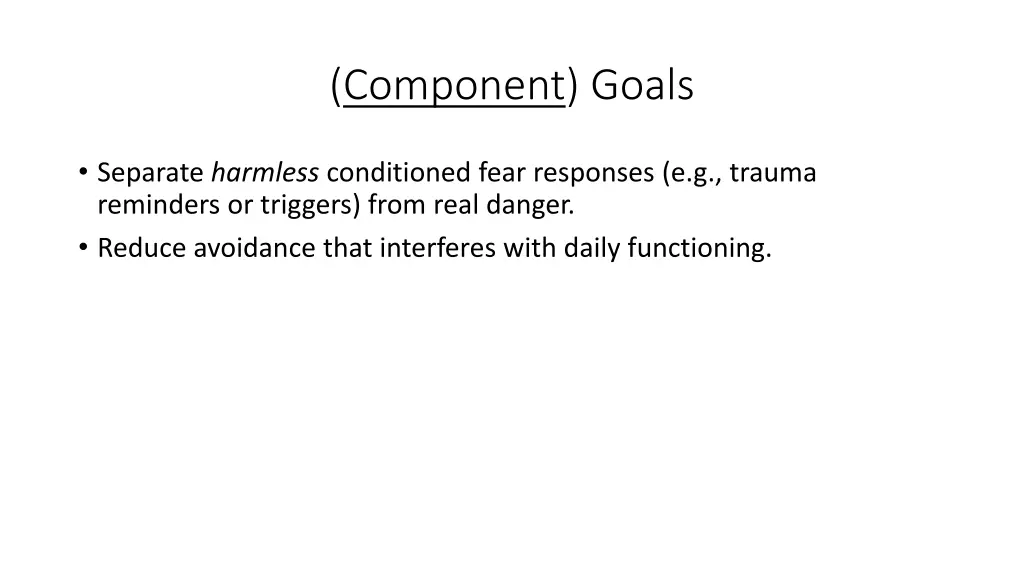 (Component) Goals

• Separate harmless conditioned fear responses (e.g., trauma reminders or triggers) from real danger.
• Reduce avoidance that interferes with daily functioning.